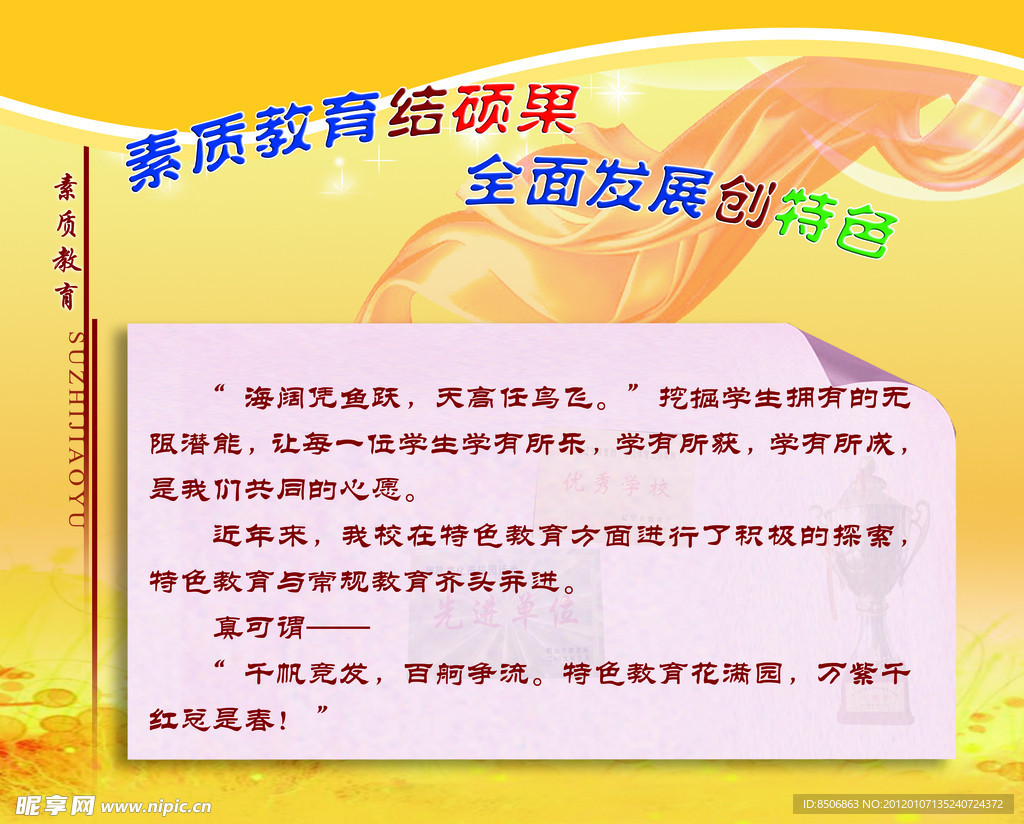 素质教育结硕果

全面发展创特色

素质教育

SUZHIJIAOYU

“海阔凭鱼跃，天高任鸟飞。”挖掘学生拥有的无限潜能，让每一位学生学有所乐，学有所获，学有所成，是我们共同的心愿。

近年来，我校在特色教育方面进行了积极的探索，特色教育与常规教育齐头并进。

真可谓——

“千帆竞发，百舸争流。特色教育花满园，万紫千红总是春！”

优秀学校

先进单位

昵享网 www.nipic.cn

ID:8506863 NO:20120107135240724372